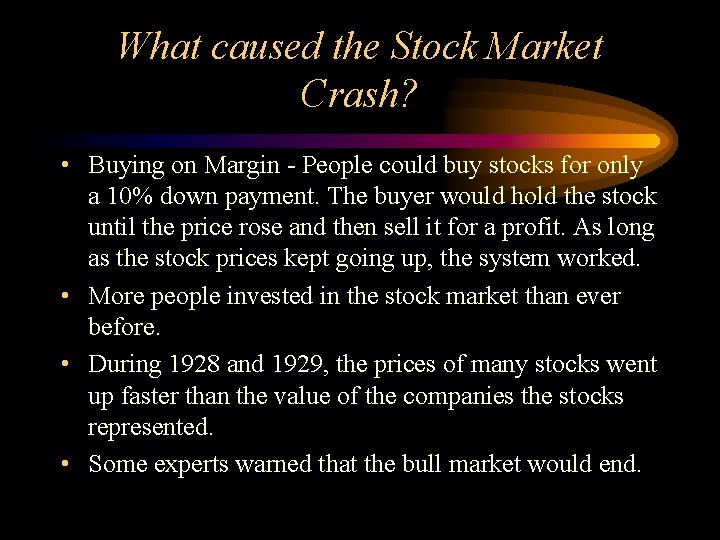 What caused the Stock Market Crash?

• Buying on Margin - People could buy stocks for only a 10% down payment. The buyer would hold the stock until the price rose and then sell it for a profit. As long as the stock prices kept going up, the system worked.

• More people invested in the stock market than ever before.

• During 1928 and 1929, the prices of many stocks went up faster than the value of the companies the stocks represented.

• Some experts warned that the bull market would end.